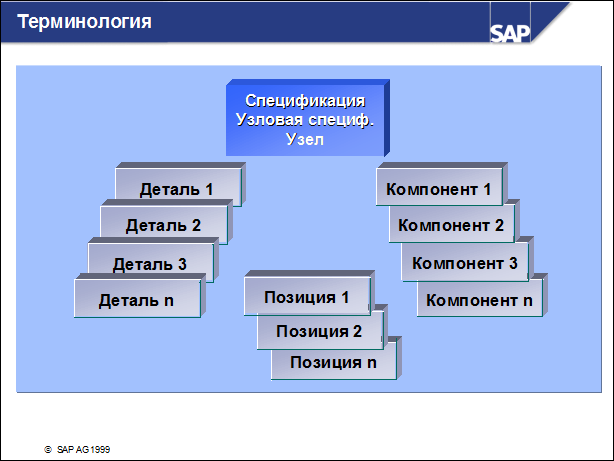 Терминология

SAP

Спецификация
Узловая специф.
Узел

Деталь 1
Деталь 2
Деталь 3
Деталь n

Позиция 1
Позиция 2
Позиция n

Компонент 1
Компонент 2
Компонент 3
Компонент n

© SAP AG 1999